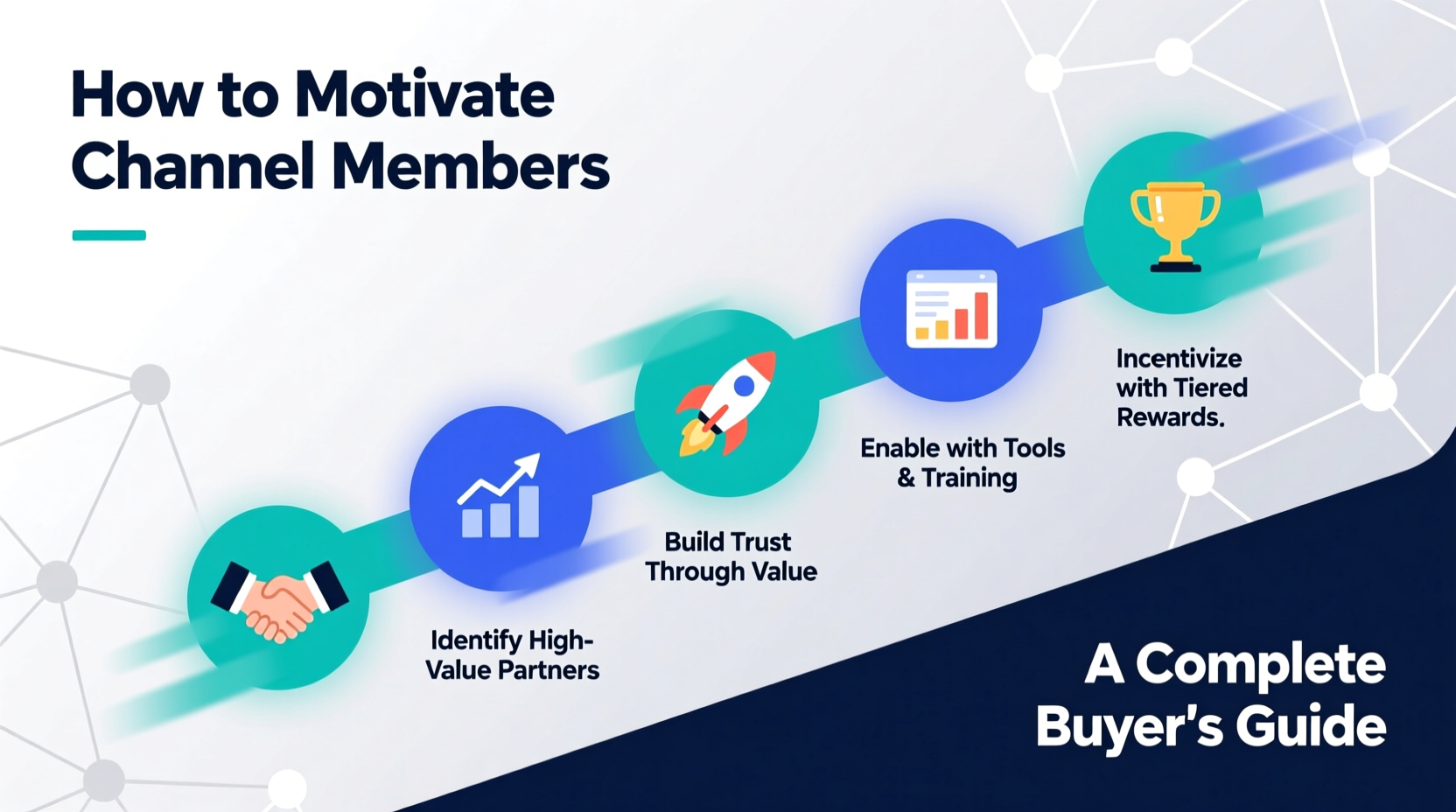 How to Motivate Channel Members

Identify High-Value Partners

Build Trust Through Value

Enable with Tools & Training

Incentivize with Tiered Rewards.

A Complete Buyer's Guide